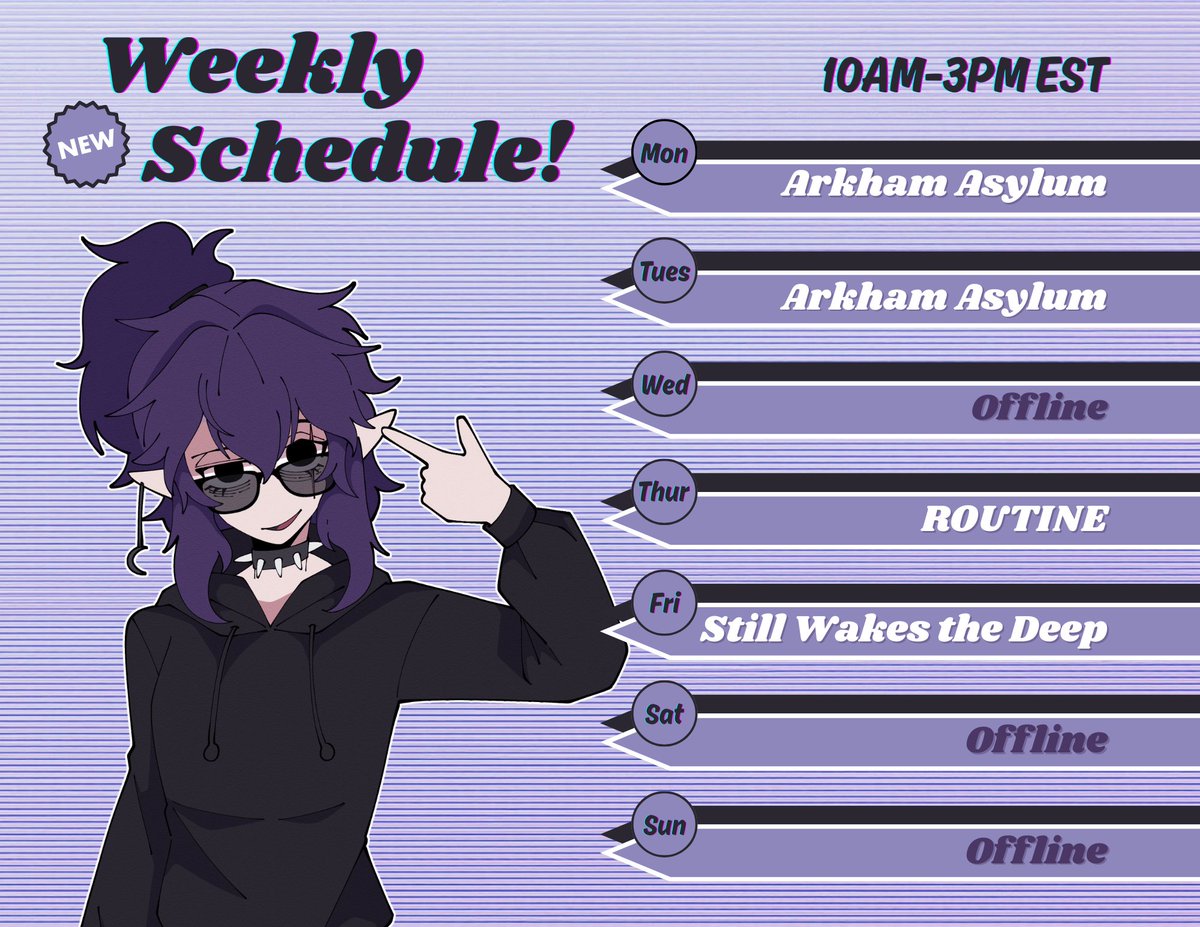 NEW

Weekly Schedule!

10AM-3PM EST

Mon
Arkham Asylum

Tues
Arkham Asylum

Wed
Offline

Thur
ROUTINE

Fri
Still Wakes the Deep

Sat
Offline

Sun
Offline